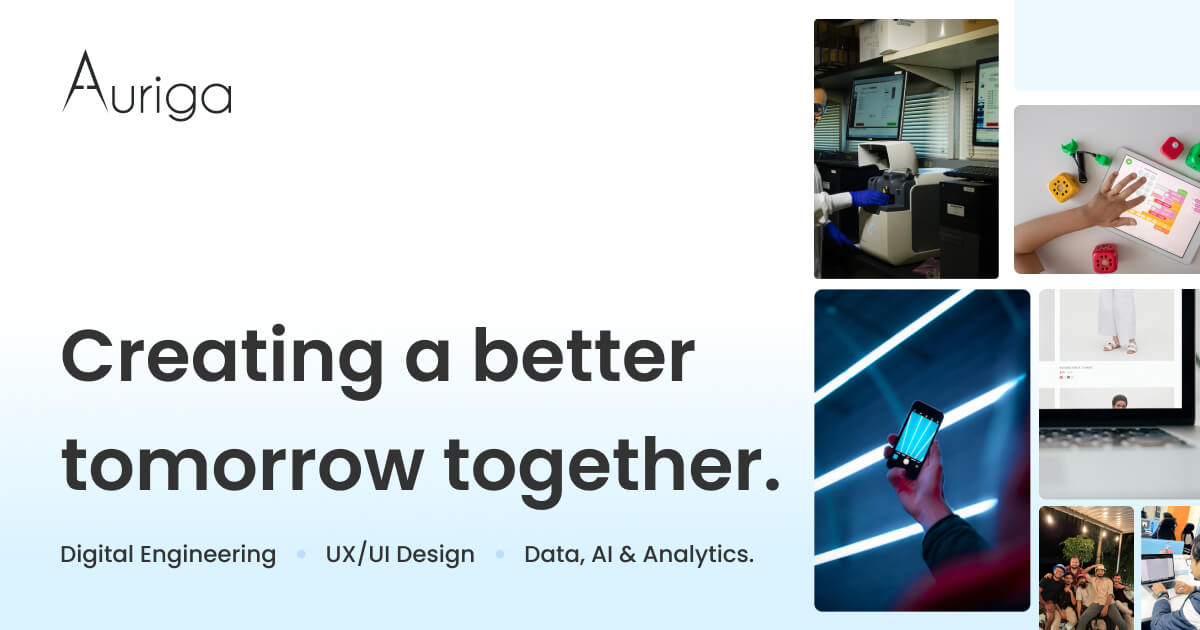 Auriga

Creating a better tomorrow together.

Digital Engineering • UX/UI Design • Data, AI & Analytics.